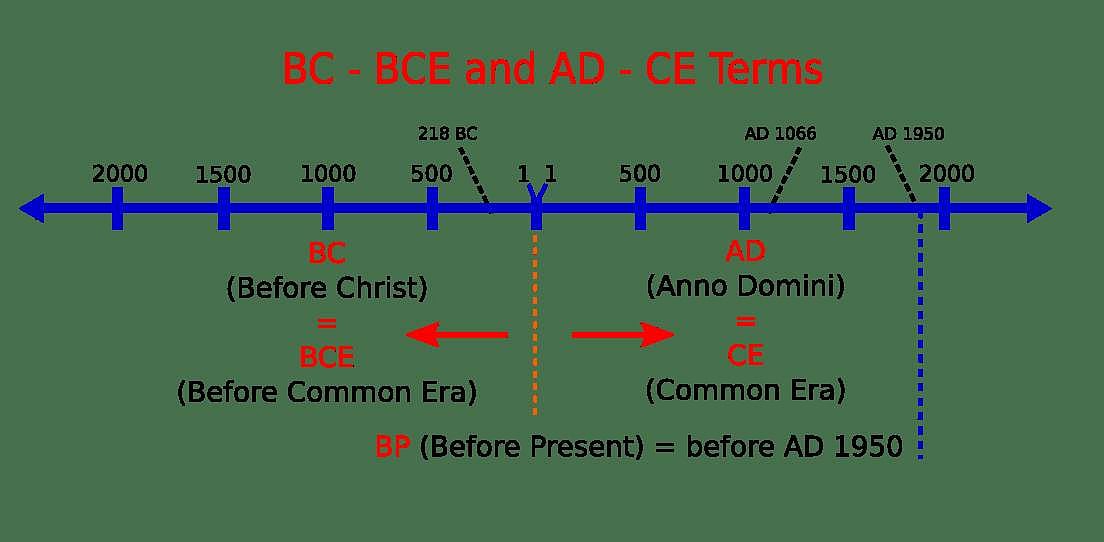 BC - BCE and AD - CE Terms

218 BC

AD 1066

AD 1950

2000 1500 1000 500 1 1 500 1000 1500 2000

BC
(Before Christ)
=
BCE
(Before Common Era)

AD
(Anno Domini)
=
CE
(Common Era)

BP (Before Present) = before AD 1950